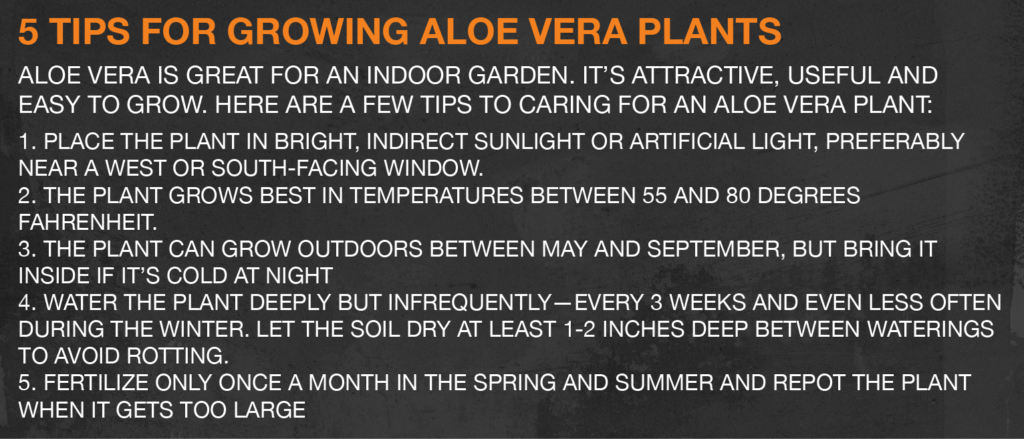 5 TIPS FOR GROWING ALOE VERA PLANTS

ALOE VERA IS GREAT FOR AN INDOOR GARDEN. IT'S ATTRACTIVE, USEFUL AND EASY TO GROW. HERE ARE A FEW TIPS TO CARING FOR AN ALOE VERA PLANT:

1. PLACE THE PLANT IN BRIGHT, INDIRECT SUNLIGHT OR ARTIFICIAL LIGHT, PREFERABLY NEAR A WEST OR SOUTH-FACING WINDOW.
2. THE PLANT GROWS BEST IN TEMPERATURES BETWEEN 55 AND 80 DEGREES FAHRENHEIT.
3. THE PLANT CAN GROW OUTDOORS BETWEEN MAY AND SEPTEMBER, BUT BRING IT INSIDE IF IT'S COLD AT NIGHT
4. WATER THE PLANT DEEPLY BUT INFREQUENTLY—EVERY 3 WEEKS AND EVEN LESS OFTEN DURING THE WINTER. LET THE SOIL DRY AT LEAST 1-2 INCHES DEEP BETWEEN WATERINGS TO AVOID ROTTING.
5. FERTILIZE ONLY ONCE A MONTH IN THE SPRING AND SUMMER AND REPOT THE PLANT WHEN IT GETS TOO LARGE